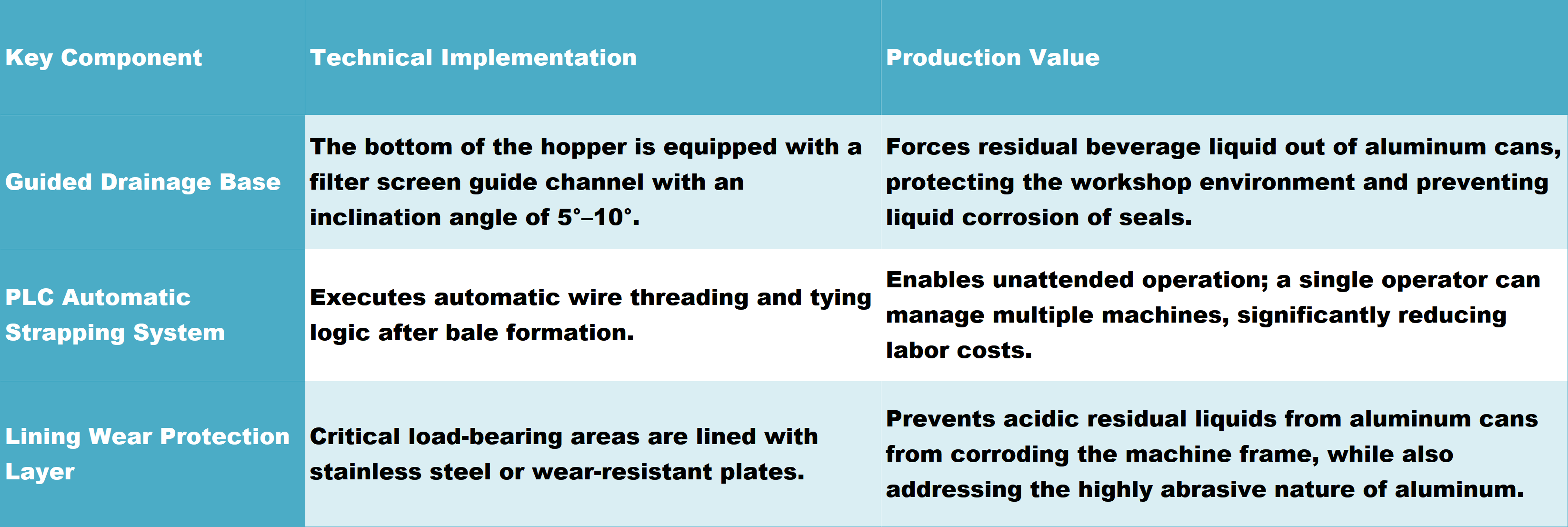 | Key Component | Technical Implementation | Production Value |
|---|---|---|
| Guided Drainage Base | The bottom of the hopper is equipped with a filter screen guide channel with an inclination angle of 5°–10°. | Forces residual beverage liquid out of aluminum cans, protecting the workshop environment and preventing liquid corrosion of seals. |
| PLC Automatic Strapping System | Executes automatic wire threading and tying logic after bale formation. | Enables unattended operation; a single operator can manage multiple machines, significantly reducing labor costs. |
| Lining Wear Protection Layer | Critical load-bearing areas are lined with stainless steel or wear-resistant plates. | Prevents acidic residual liquids from aluminum cans from corroding the machine frame, while also addressing the highly abrasive nature of aluminum. |